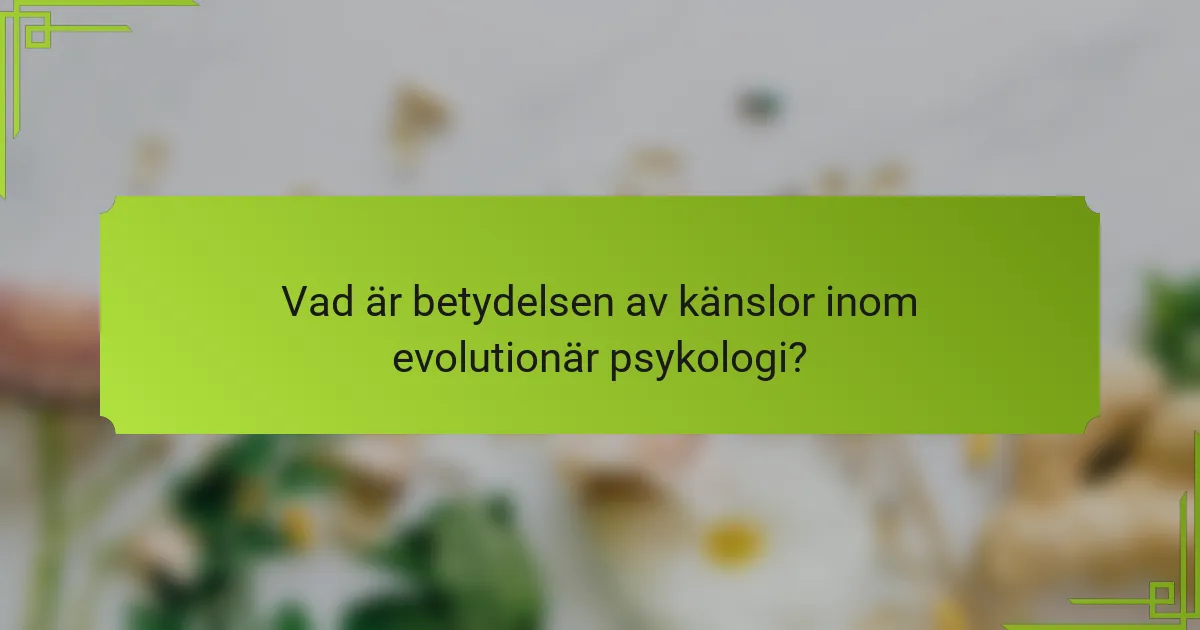 Vad är betydelsen av känslor inom evolutionär psykologi?